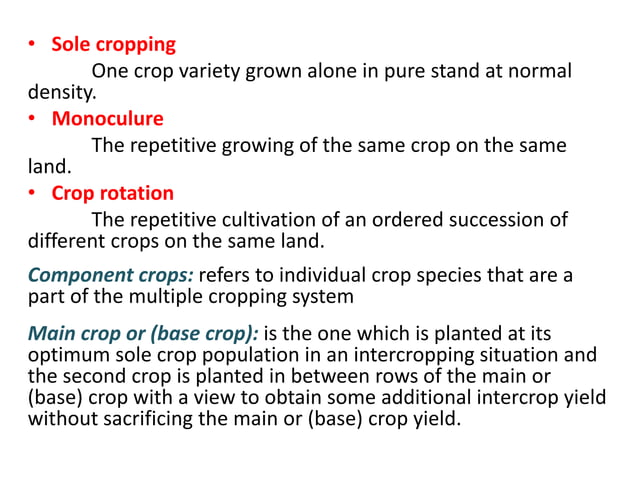 • Sole cropping

One crop variety grown alone in pure stand at normal density.

• Monoculure

The repetitive growing of the same crop on the same land.

• Crop rotation

The repetitive cultivation of an ordered succession of different crops on the same land.

Component crops: refers to individual crop species that are a part of the multiple cropping system

Main crop or (base crop): is the one which is planted at its optimum sole crop population in an intercropping situation and the second crop is planted in between rows of the main or (base) crop with a view to obtain some additional intercrop yield without sacrificing the main or (base) crop yield.